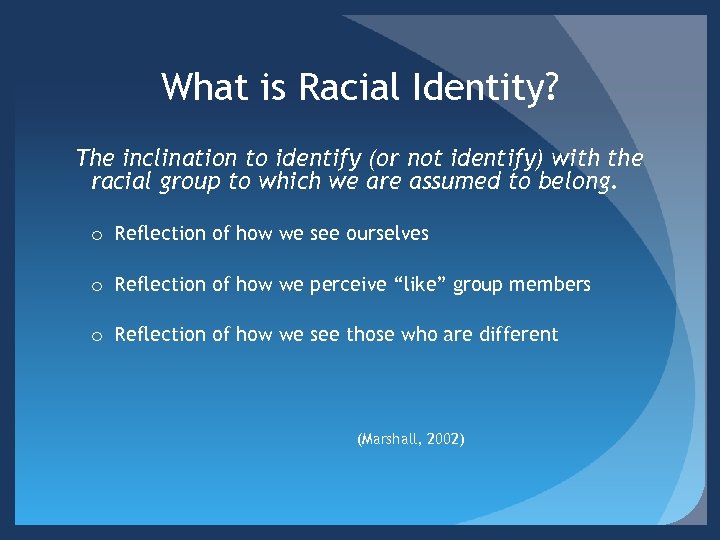 What is Racial Identity?

The inclination to identify (or not identify) with the racial group to which we are assumed to belong.

o Reflection of how we see ourselves

o Reflection of how we perceive “like” group members

o Reflection of how we see those who are different

(Marshall, 2002)